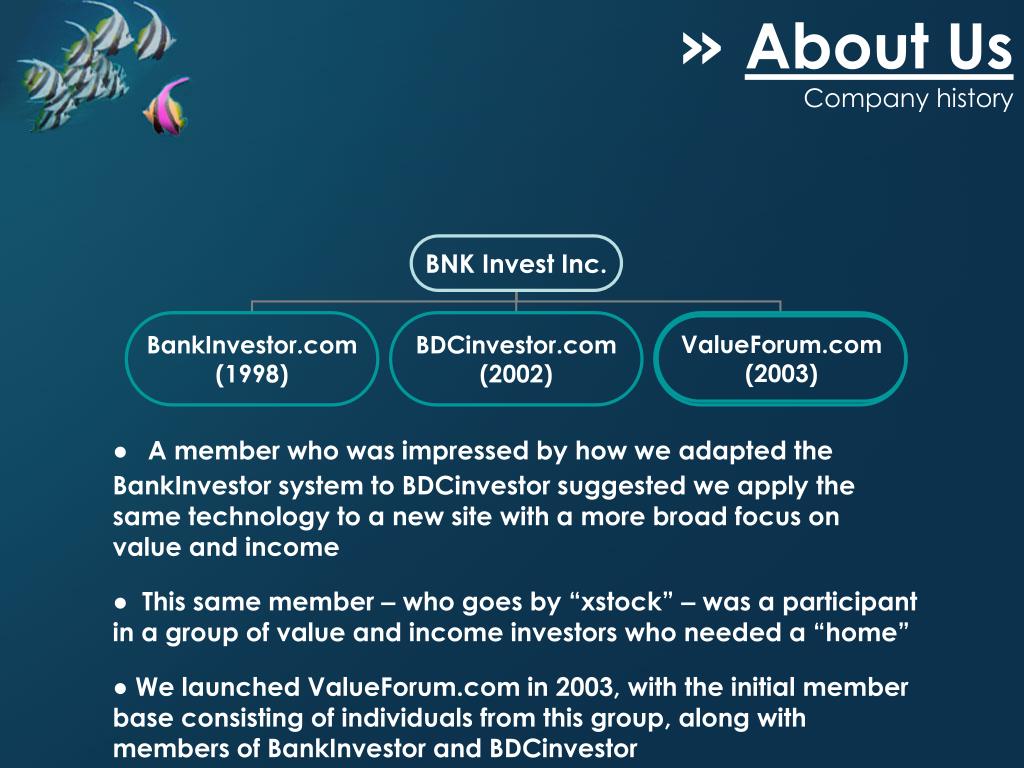 » About Us
Company history

BNK Invest Inc.

BankInvestor.com (1998)

BDCinvestor.com (2002)

ValueForum.com (2003)

● A member who was impressed by how we adapted the BankInvestor system to BDCinvestor suggested we apply the same technology to a new site with a more broad focus on value and income

● This same member – who goes by “xstock” – was a participant in a group of value and income investors who needed a “home”

● We launched ValueForum.com in 2003, with the initial member base consisting of individuals from this group, along with members of BankInvestor and BDCinvestor